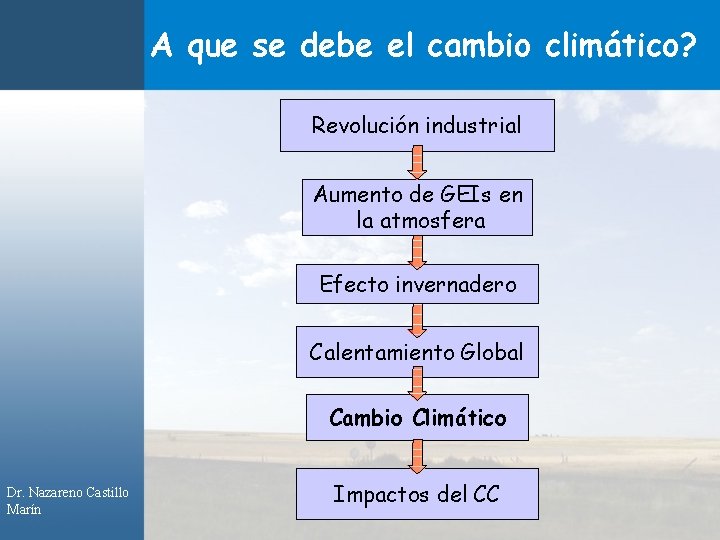 A que se debe el cambio climático?

Revolución industrial

Aumento de GEIs en la atmosfera

Efecto invernadero

Calentamiento Global

Cambio Climático

Impactos del CC

Dr. Nazareno Castillo Marín